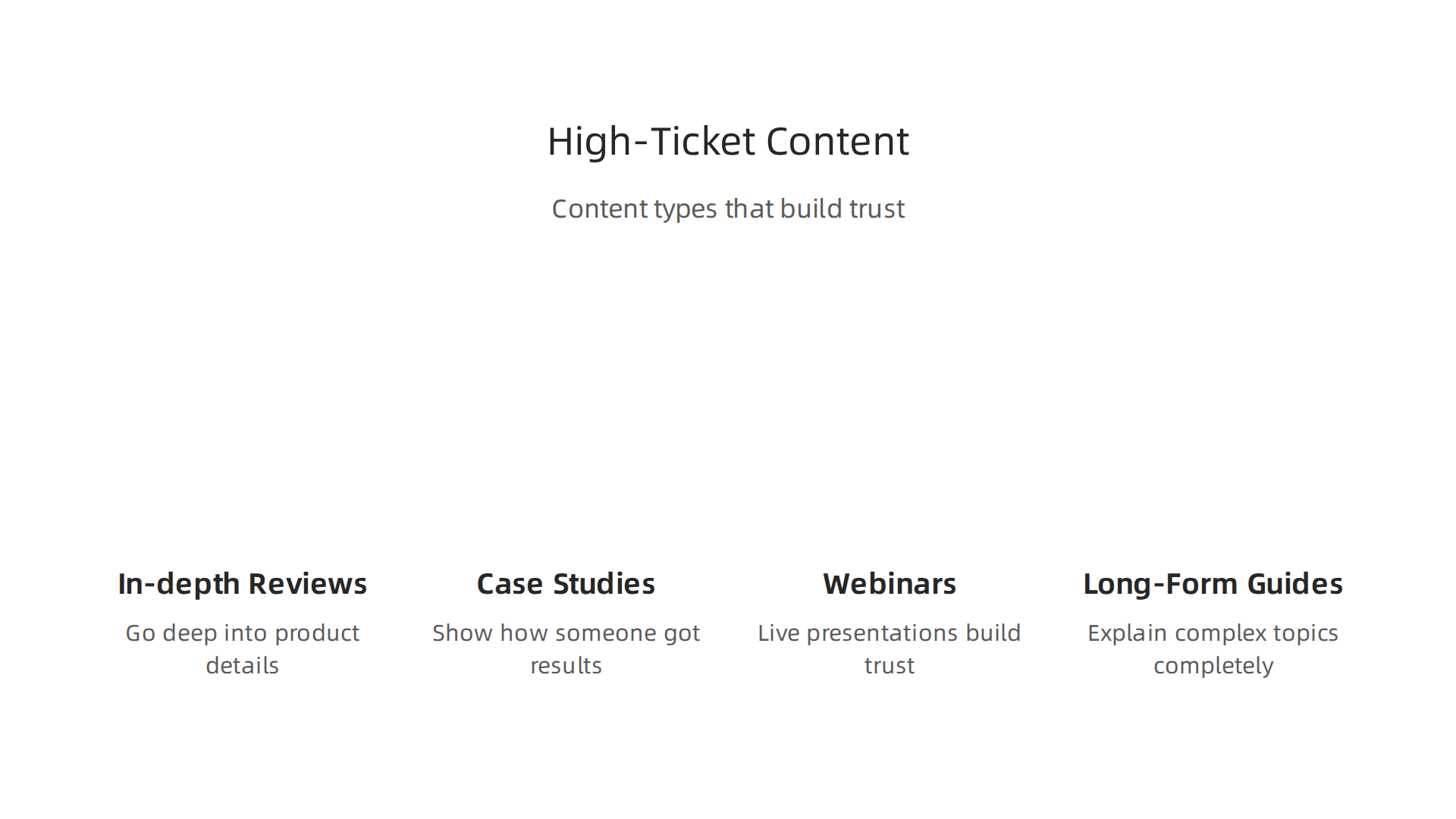 High-Ticket Content

Content types that build trust

In-depth Reviews

Go deep into product details

Case Studies

Show how someone got results

Webinars

Live presentations build trust

Long-Form Guides

Explain complex topics completely